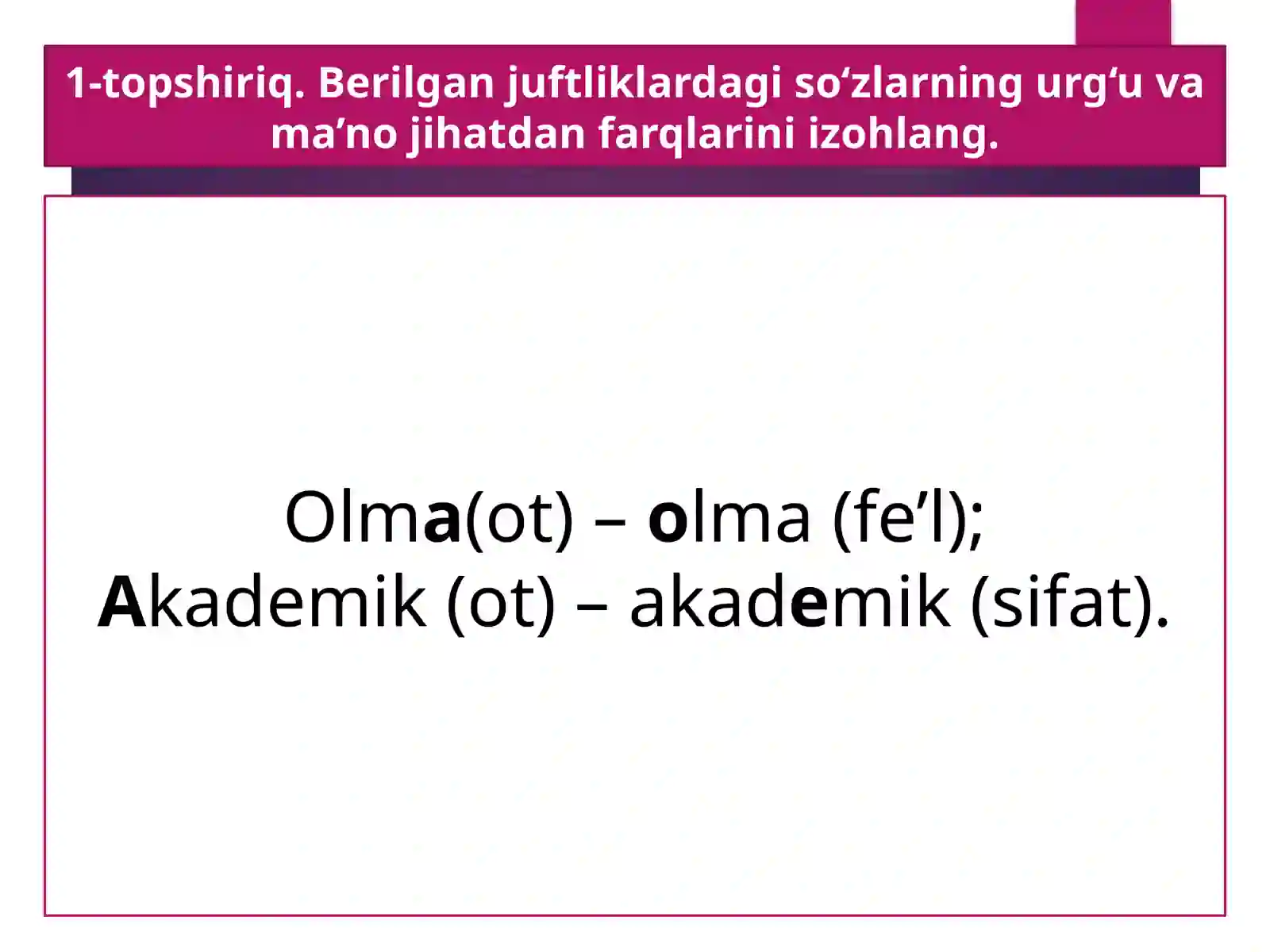 1-topshiriq. Berilgan juftliklardagi so‘zlarning urg‘u va ma’no jihatdan farqlarini izohlang.

Olma(ot) – olma (fe’l);
Akademik (ot) – akademik (sifat).